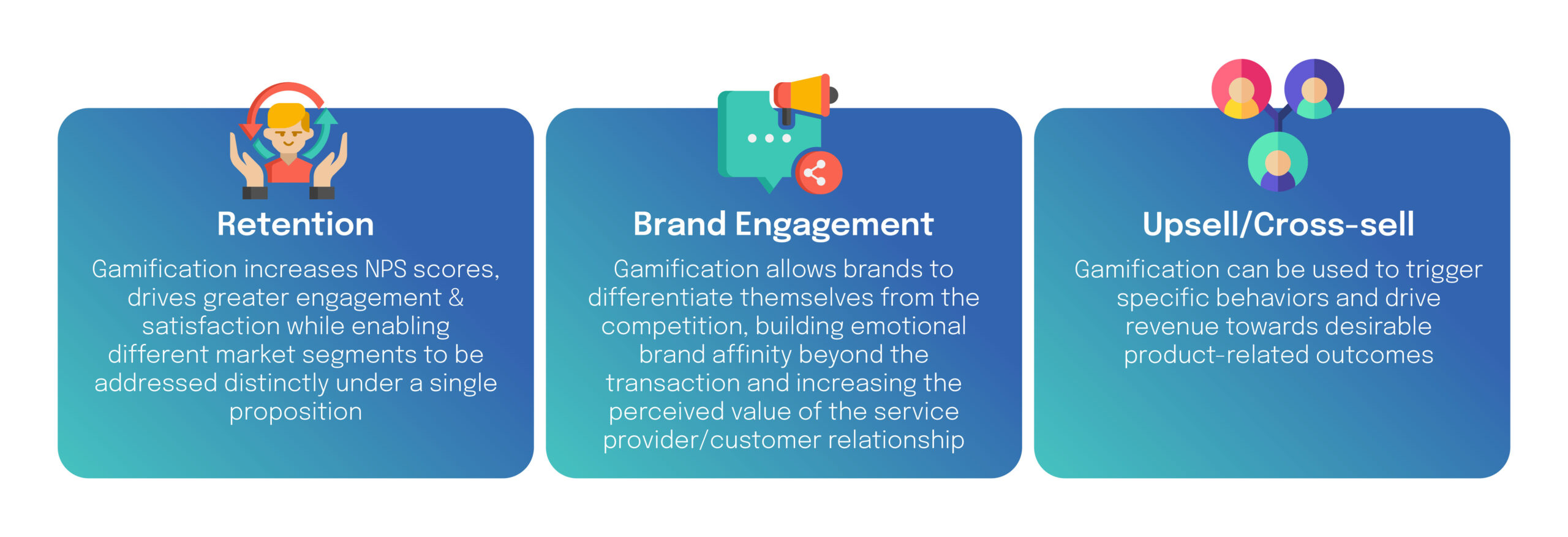 Retention

Gamification increases NPS scores, drives greater engagement & satisfaction while enabling different market segments to be addressed distinctly under a single proposition

Brand Engagement

Gamification allows brands to differentiate themselves from the competition, building emotional brand affinity beyond the transaction and increasing the perceived value of the service provider/customer relationship

Upsell/Cross-sell

Gamification can be used to trigger specific behaviors and drive revenue towards desirable product-related outcomes